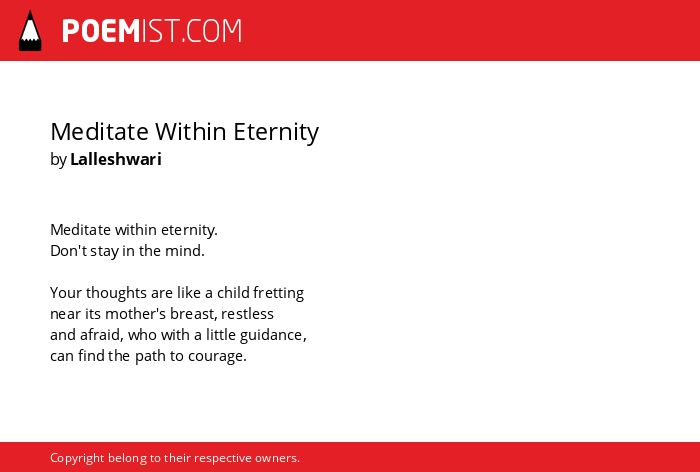 POEMIST.COM

Meditate Within Eternity
by Lalleshwari

Meditate within eternity.
Don't stay in the mind.

Your thoughts are like a child fretting
near its mother's breast, restless
and afraid, who with a little guidance,
can find the path to courage.

Copyright belong to their respective owners.